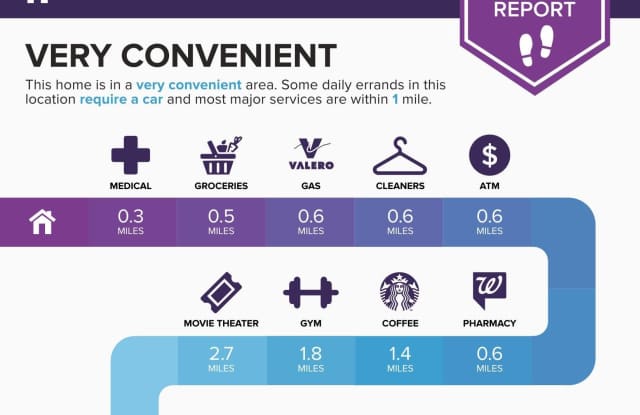 REPORT

VERY CONVENIENT

This home is in a very convenient area. Some daily errands in this location require a car and most major services are within 1 mile.

VALERO

MEDICAL GROCERIES GAS CLEANERS ATM

0.3 MILES 0.5 MILES 0.6 MILES 0.6 MILES 0.6 MILES

MOVIE THEATER GYM COFFEE PHARMACY

2.7 MILES 1.8 MILES 1.4 MILES 0.6 MILES